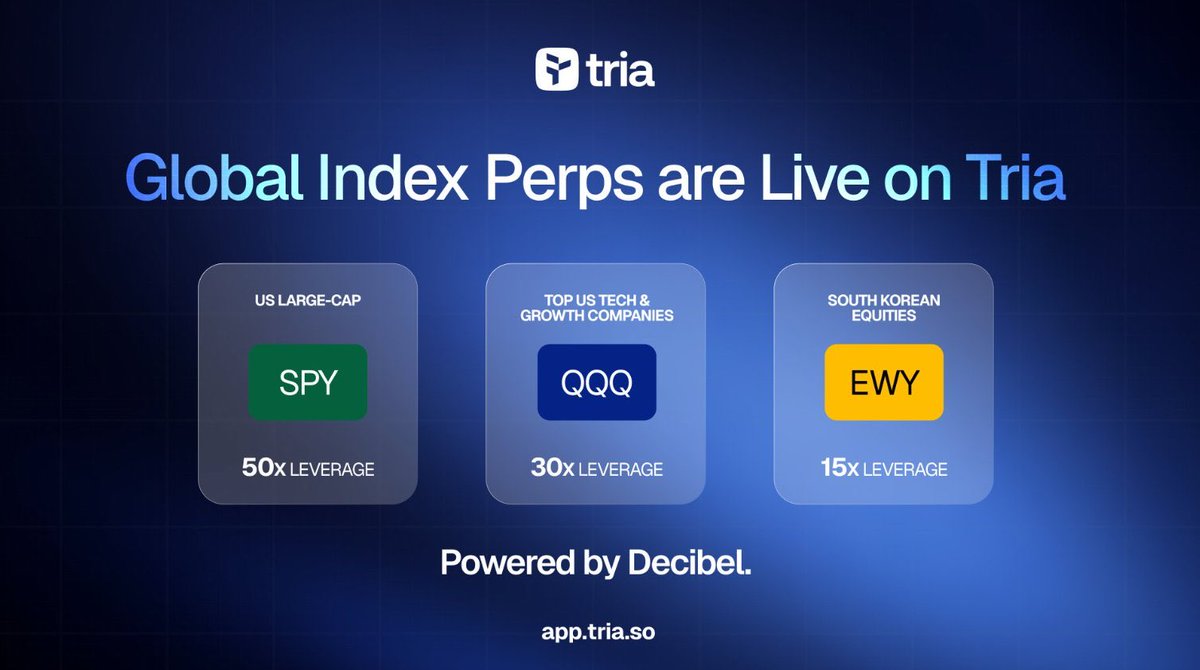 tria

Global Index Perps are Live on Tria

US LARGE-CAP
SPY
50x LEVERAGE

TOP US TECH & GROWTH COMPANIES
QQQ
30x LEVERAGE

SOUTH KOREAN EQUITIES
EWY
15x LEVERAGE

Powered by Decibel.

app.tria.so